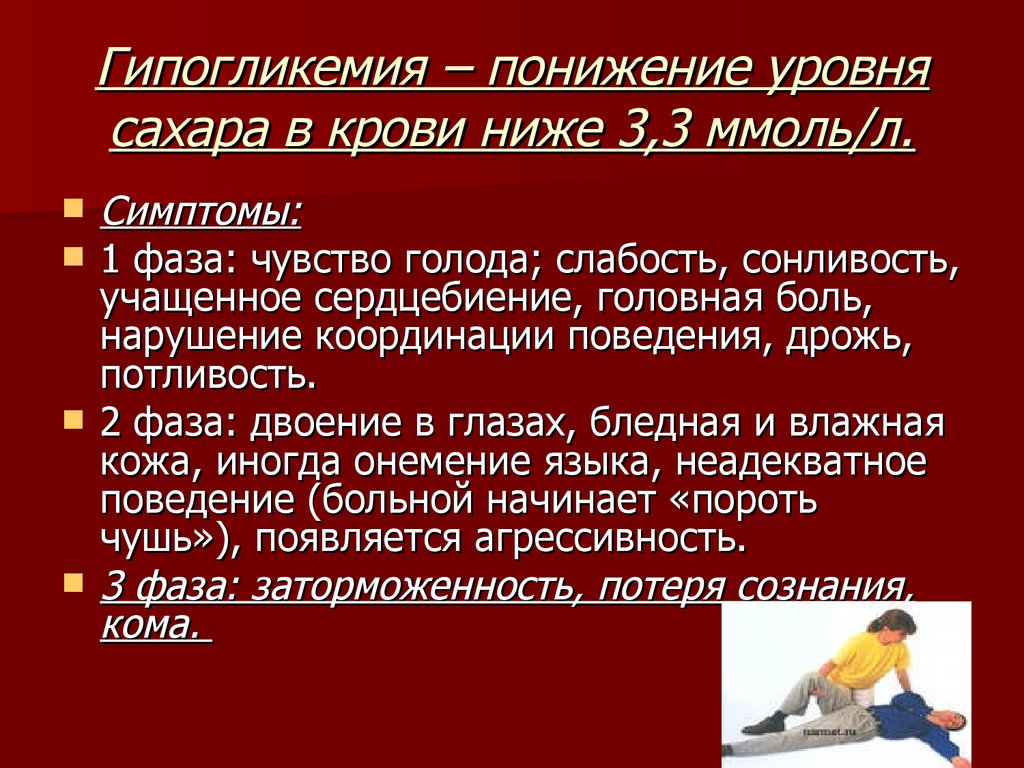 Гипогликемия – понижение уровня сахара в крови ниже 3,3 ммоль/л.

Симптомы:

1 фаза: чувство голода; слабость, сонливость, учащенное сердцебиение, головная боль, нарушение координации поведения, дрожь, потливость.

2 фаза: двоение в глазах, бледная и влажная кожа, иногда онемение языка, неадекватное поведение (больной начинает «пороть чушь»), появляется агрессивность.

3 фаза: заторможенность, потеря сознания, кома.

narmet.ru